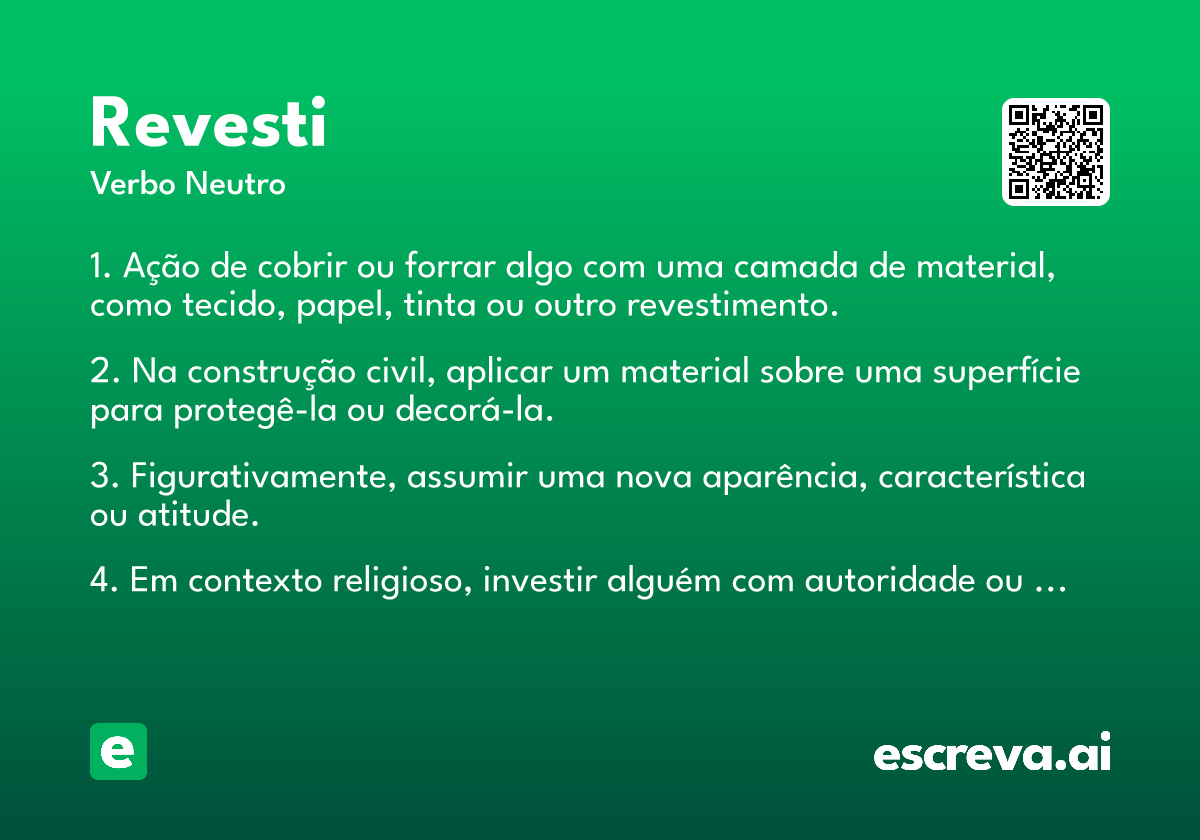 Revesti
Verbo Neutro

1. Ação de cobrir ou forrar algo com uma camada de material, como tecido, papel, tinta ou outro revestimento.

2. Na construção civil, aplicar um material sobre uma superfície para protegê-la ou decorá-la.

3. Figurativamente, assumir uma nova aparência, característica ou atitude.

4. Em contexto religioso, investir alguém com autoridade ou ...

e

escreva.ai